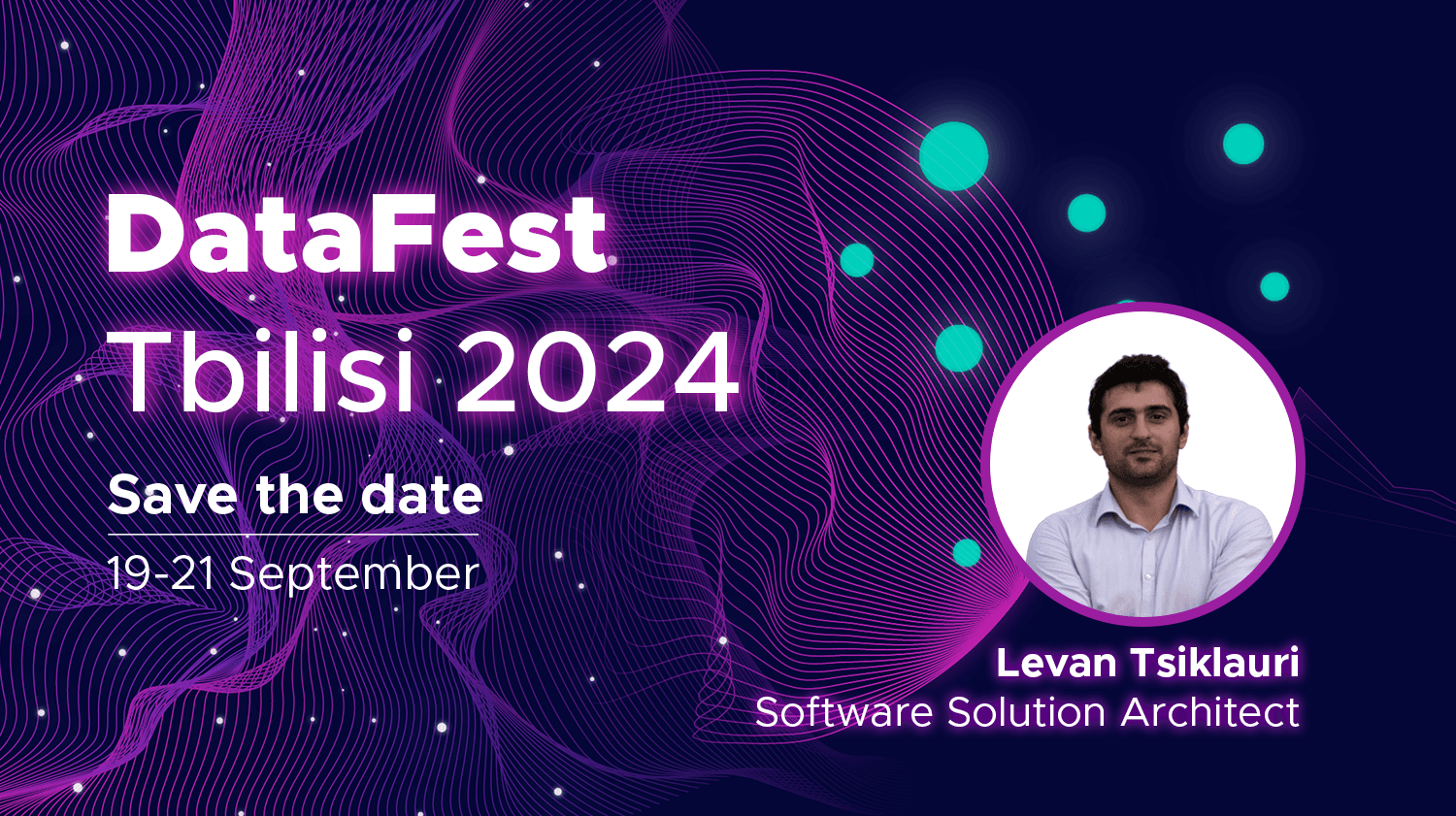 DataFest Tbilisi 2024

Save the date

19-21 September

Levan Tsiklauri
Software Solution Architect